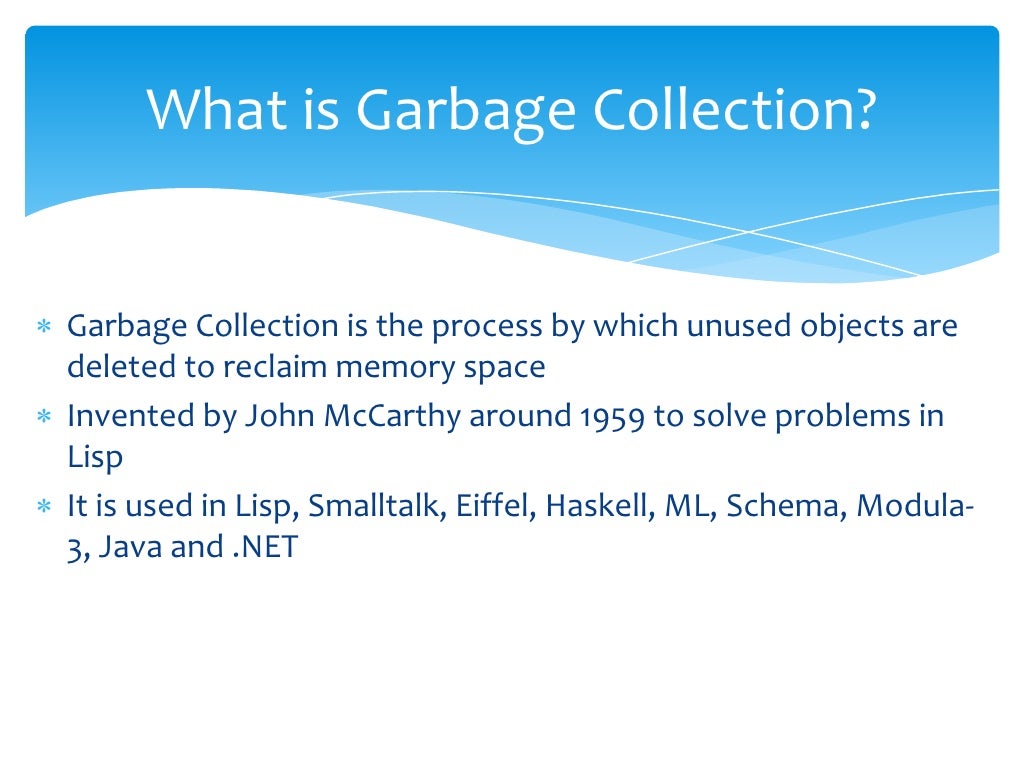 What is Garbage Collection?

∗ Garbage Collection is the process by which unused objects are deleted to reclaim memory space

∗ Invented by John McCarthy around 1959 to solve problems in Lisp

∗ It is used in Lisp, Smalltalk, Eiffel, Haskell, ML, Schema, Modula-3, Java and .NET